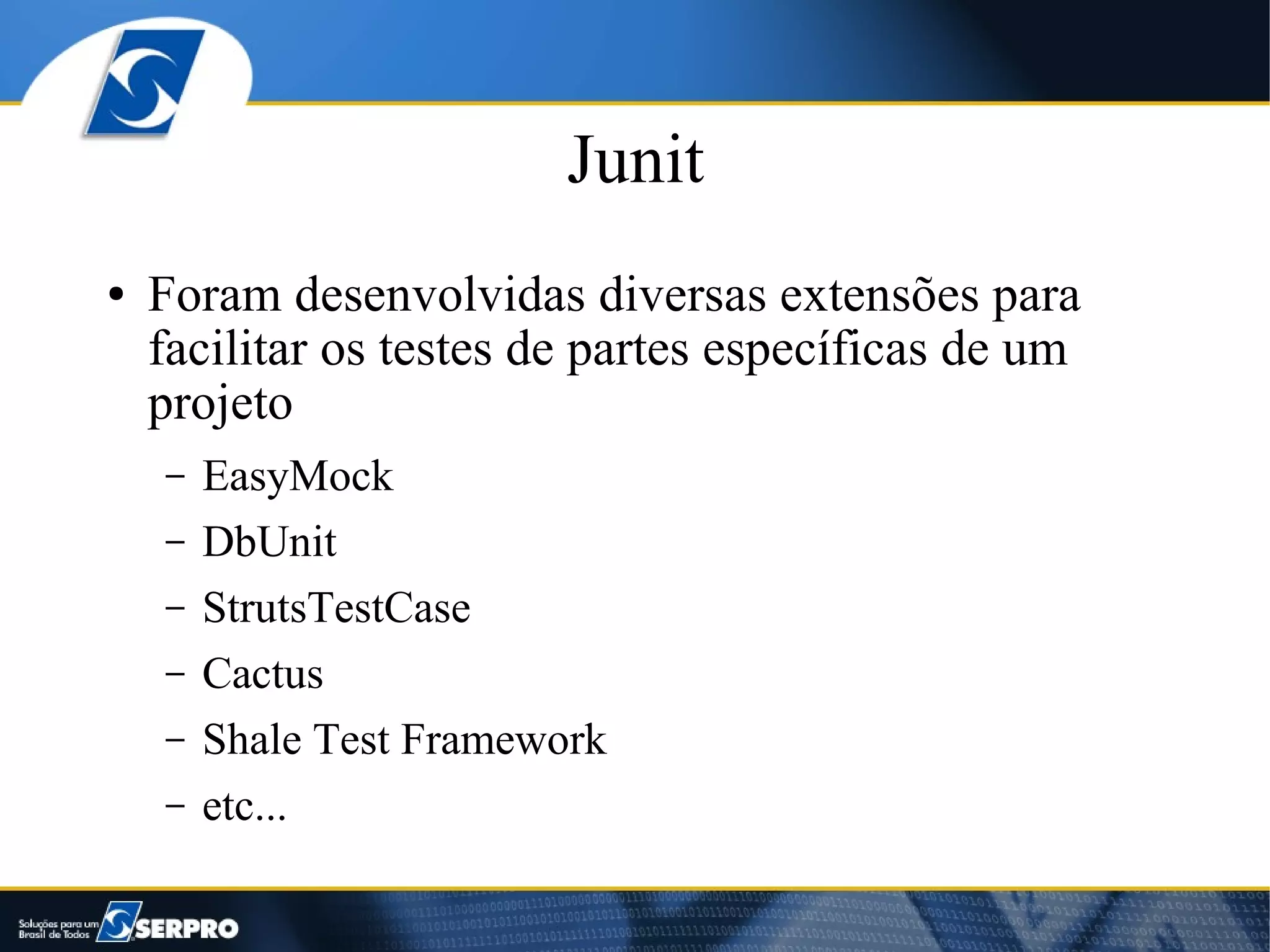 Junit

• Foram desenvolvidas diversas extensões para facilitar os testes de partes específicas de um projeto

– EasyMock
– DbUnit
– StrutsTestCase
– Cactus
– Shale Test Framework
– etc...

Soluções para um Brasil de Todos SERPRO